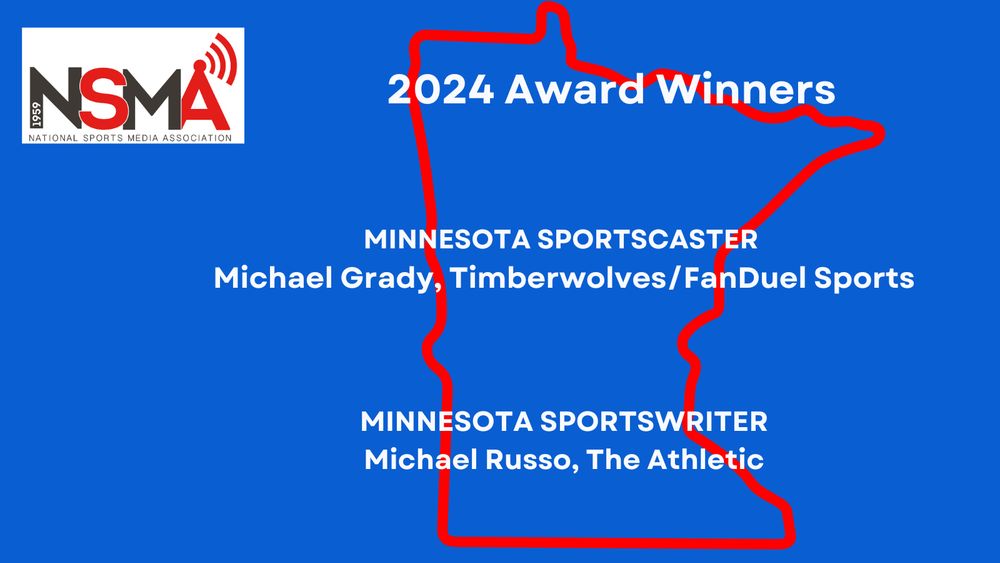 1959
NSMA
NATIONAL SPORTS MEDIA ASSOCIATION

2024 Award Winners

MINNESOTA SPORTSCASTER
Michael Grady, Timberwolves/FanDuel Sports

MINNESOTA SPORTSWRITER
Michael Russo, The Athletic